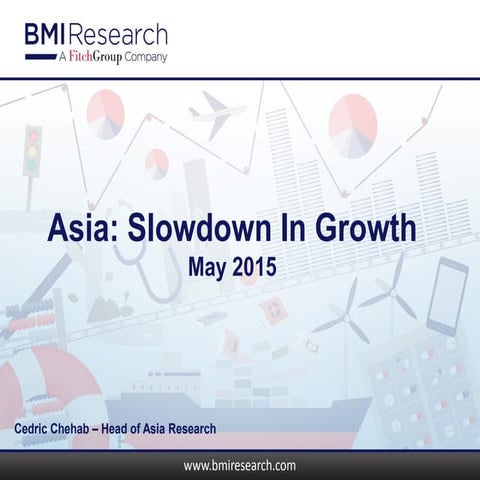 BMI Research
A FitchGroup Company

Asia: Slowdown In Growth
May 2015

Cedric Chehab – Head of Asia Research

www.bmiresearch.com